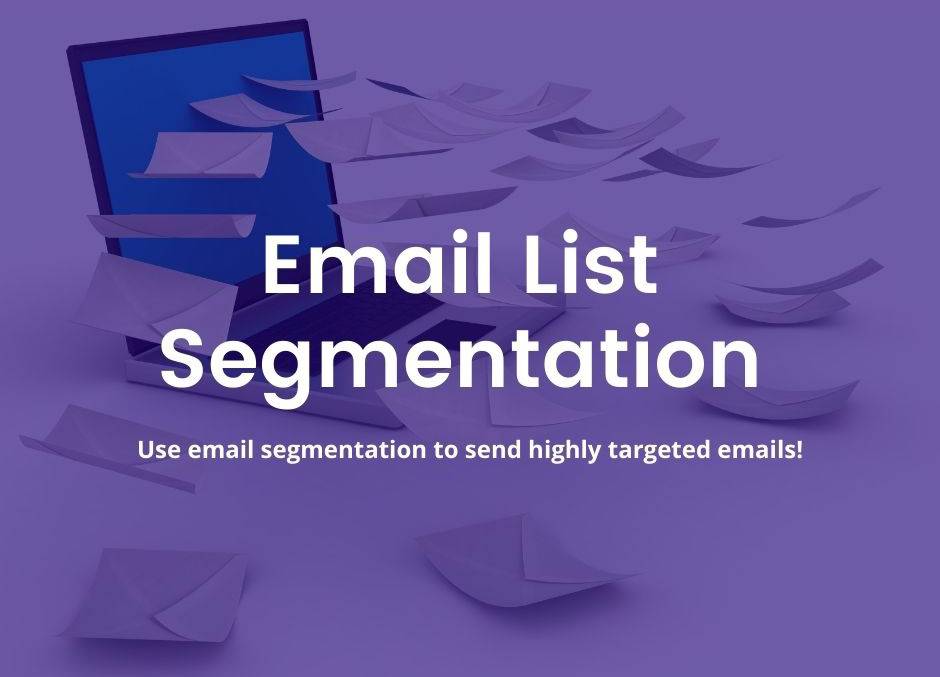 Email List Segmentation

Use email segmentation to send highly targeted emails!